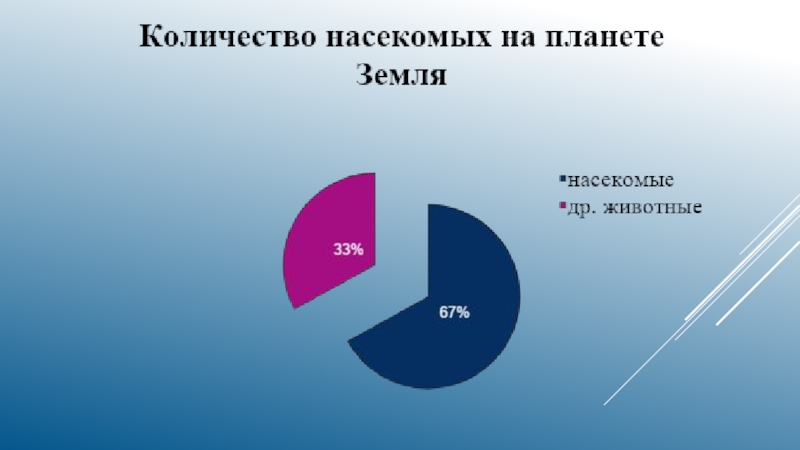 Количество насекомых на планете Земля

насекомые
др. животные

33%

67%